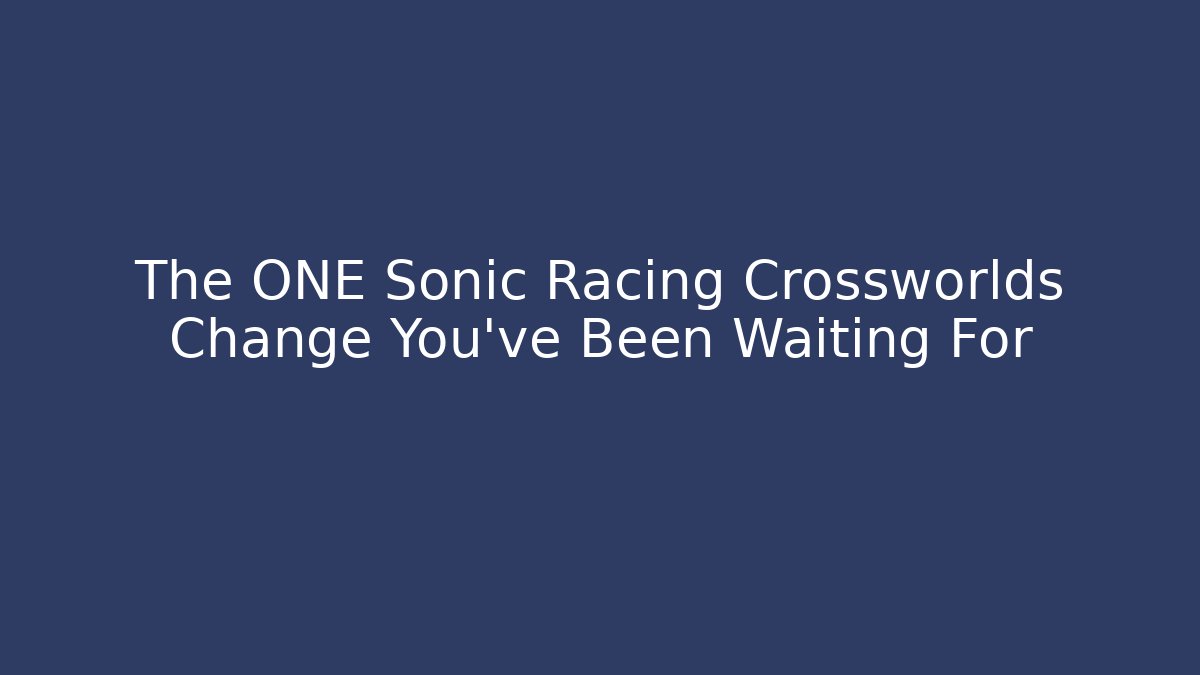 The ONE Sonic Racing Crossworlds Change You've Been Waiting For